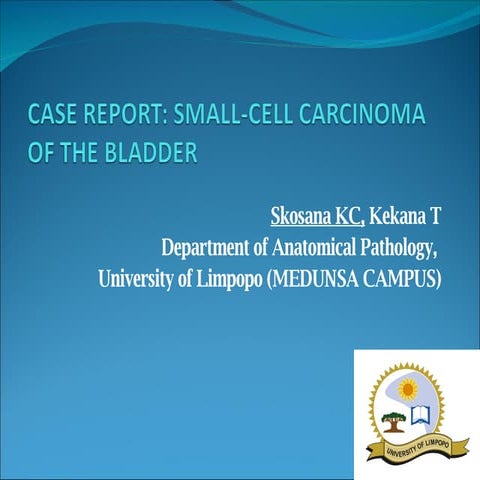 CASE REPORT: SMALL-CELL CARCINOMA OF THE BLADDER

Skosana KC, Kekana T
Department of Anatomical Pathology,
University of Limpopo (MEDUNSA CAMPUS)

UNIVERSITY OF LIMPOPO